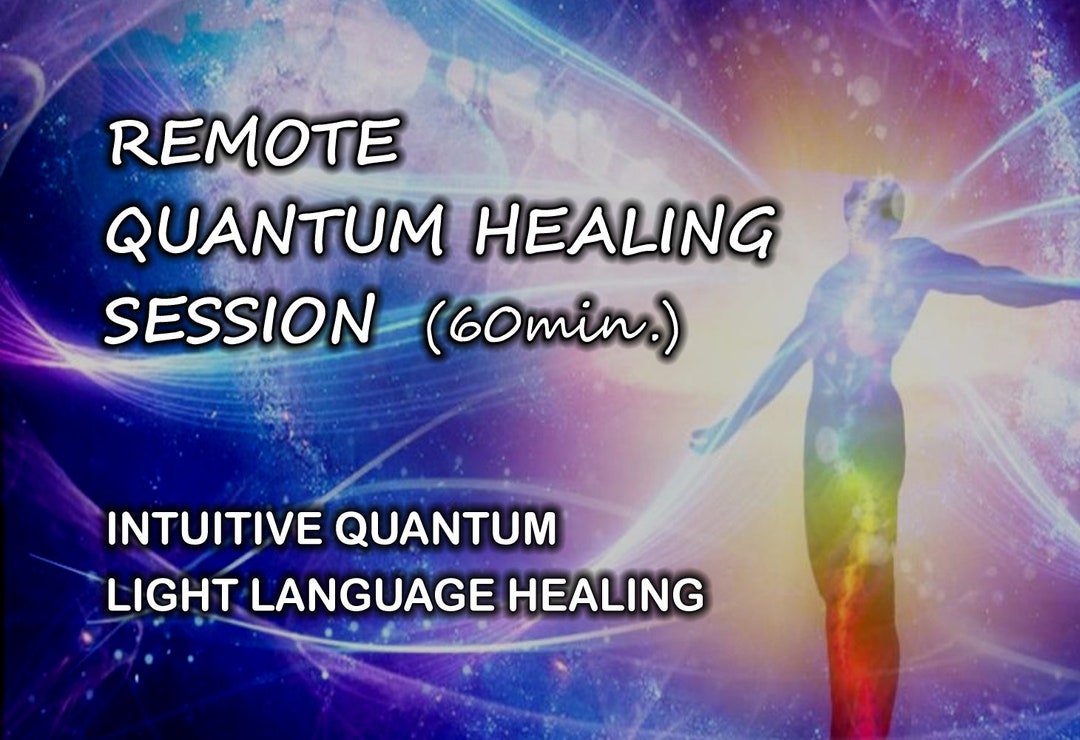 REMOTE
QUANTUM HEALING
SESSION (60min.)

INTUITIVE QUANTUM
LIGHT LANGUAGE HEALING